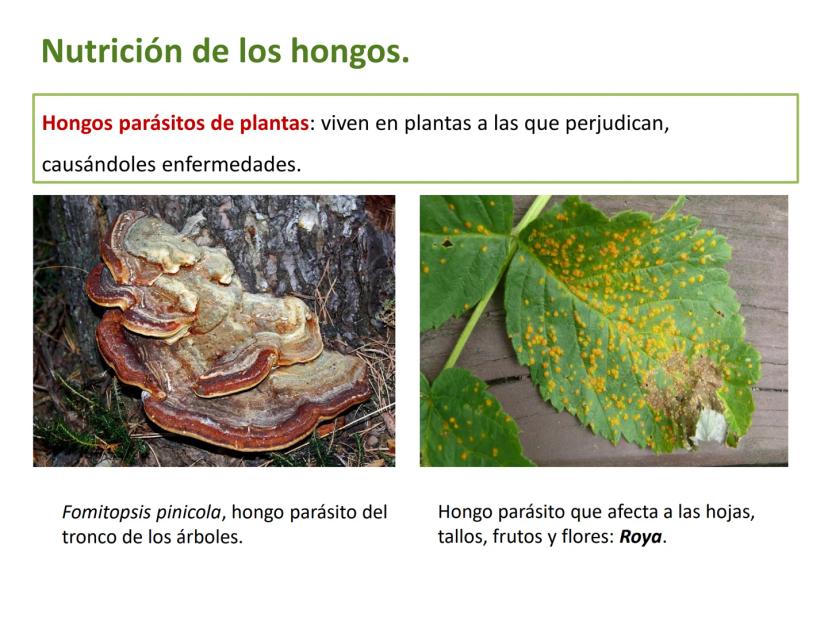 Nutrición de los hongos.

Hongos parásitos de plantas: viven en plantas a las que perjudican, causándoles enfermedades.

Fomitopsis pinicola, hongo parásito del tronco de los árboles.

Hongo parásito que afecta a las hojas, tallos, frutos y flores: Roya.